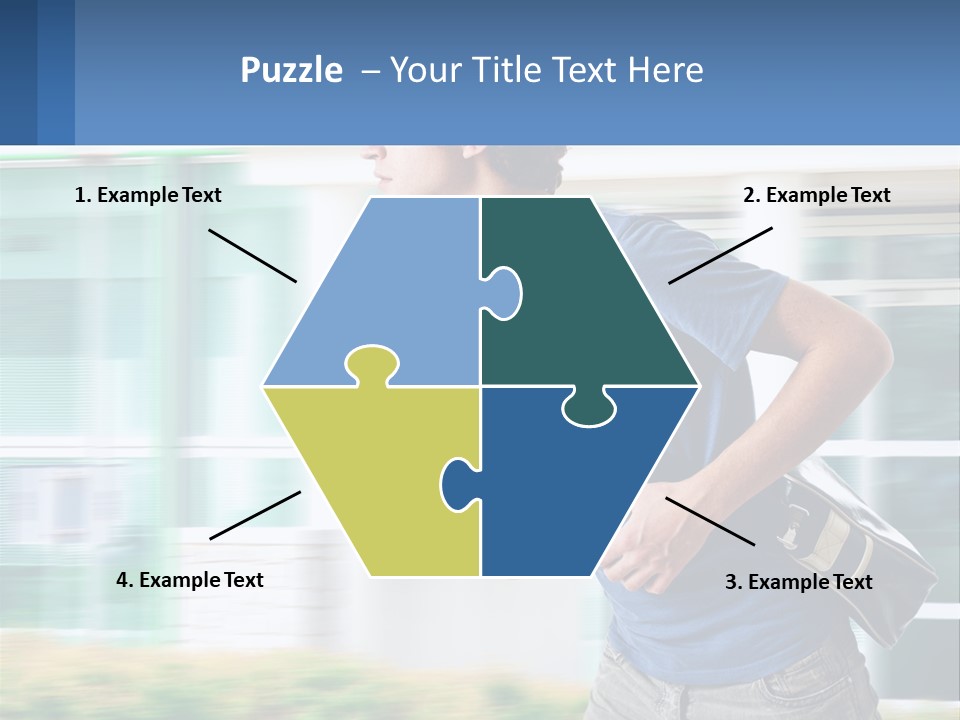 Puzzle – Your Title Text Here

1. Example Text

2. Example Text

4. Example Text

3. Example Text